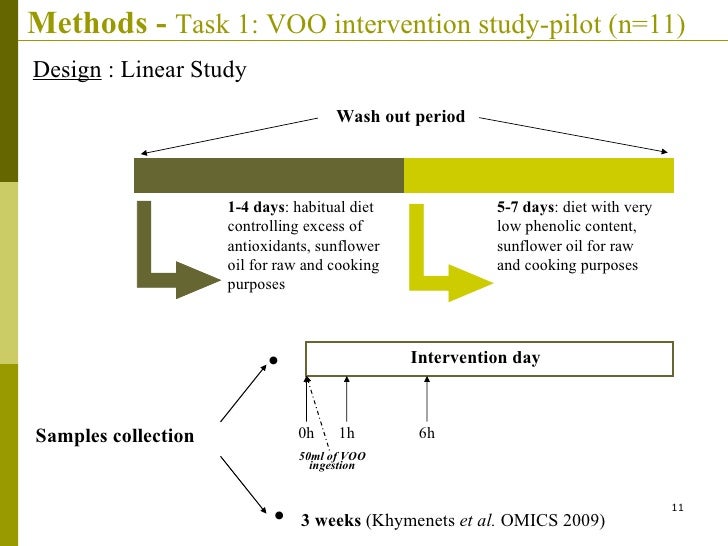 Methods - Task 1: VOO intervention study-pilot (n=11)

Design : Linear Study

Wash out period

1-4 days: habitual diet controlling excess of antioxidants, sunflower oil for raw and cooking purposes

5-7 days: diet with very low phenolic content, sunflower oil for raw and cooking purposes

Intervention day

Samples collection

0h 1h 6h

50ml of VOO ingestion

3 weeks (Khymenets et al. OMICS 2009)

11